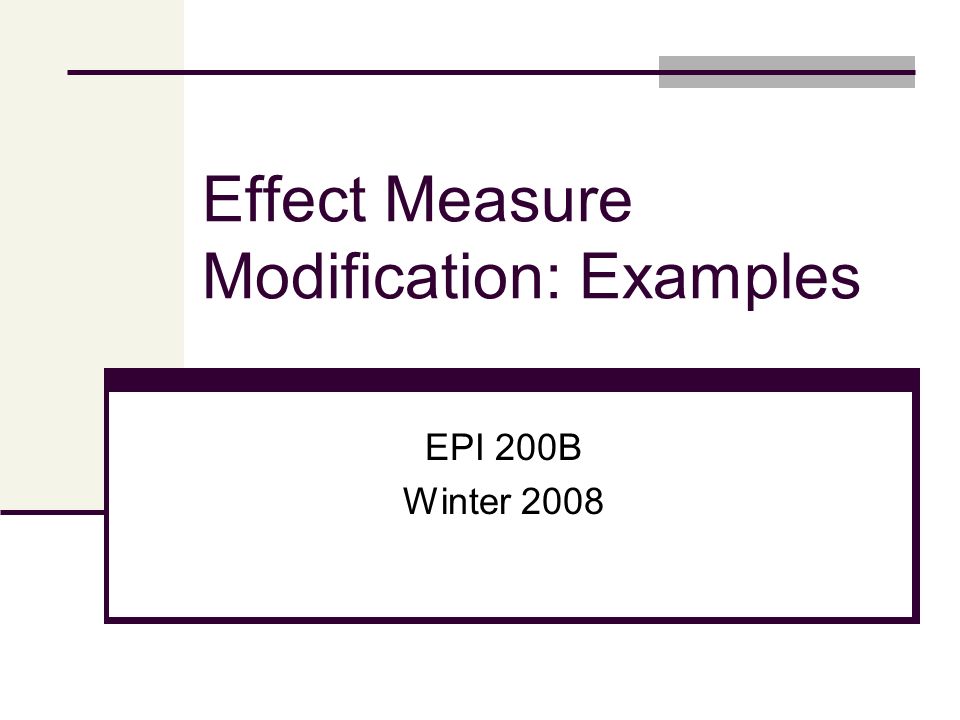 Effect Measure Modification: Examples

EPI 200B
Winter 2008